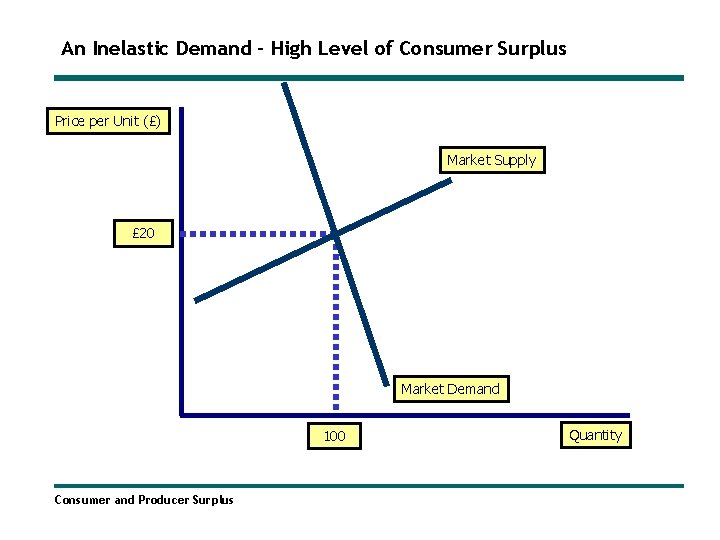 An Inelastic Demand - High Level of Consumer Surplus

Price per Unit (£)

Market Supply

£20

Market Demand

100

Quantity

Consumer and Producer Surplus